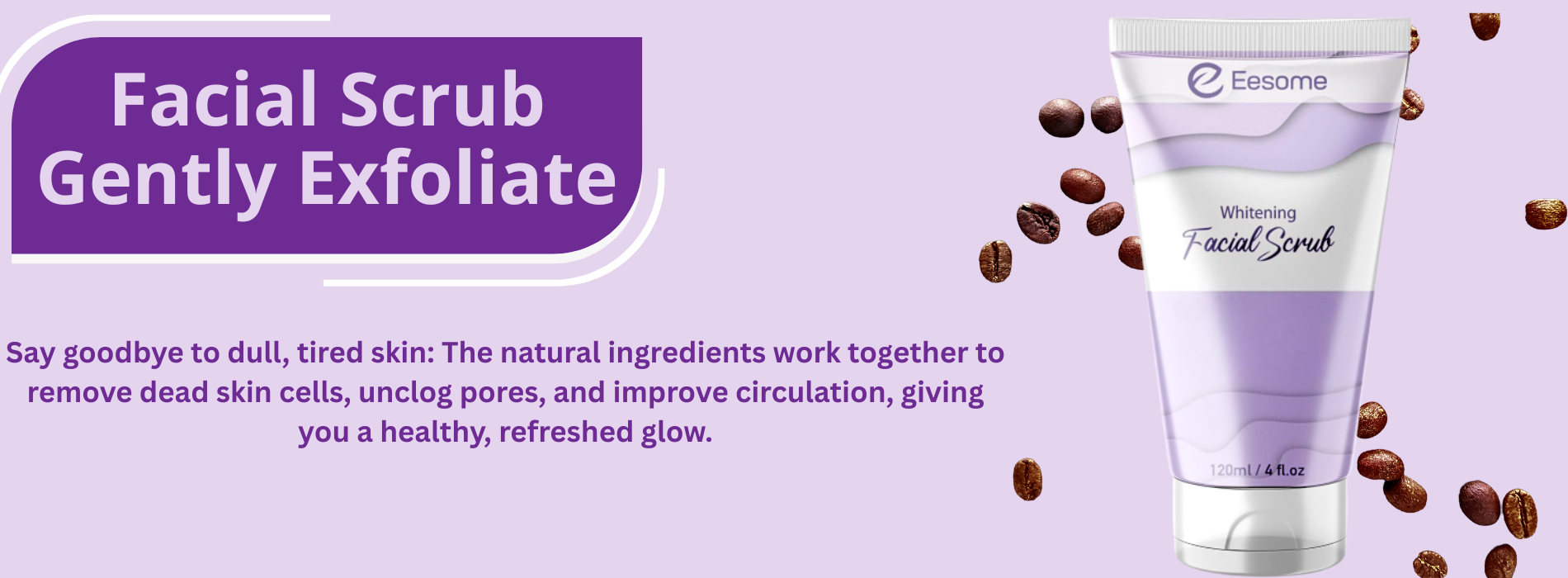 Facial Scrub
Gently Exfoliate

Say goodbye to dull, tired skin: The natural ingredients work together to remove dead skin cells, unclog pores, and improve circulation, giving you a healthy, refreshed glow.

Eesome

Whitening
Facial Scrub

120ml / 4 fl.oz